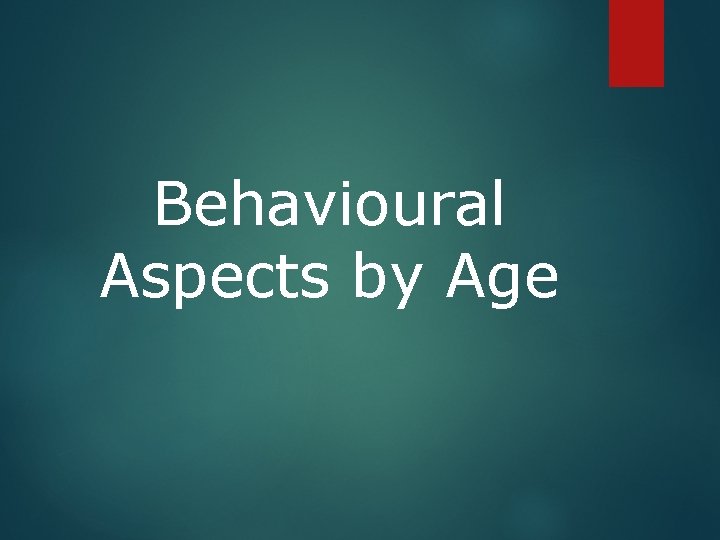 Behavioural Aspects by Age